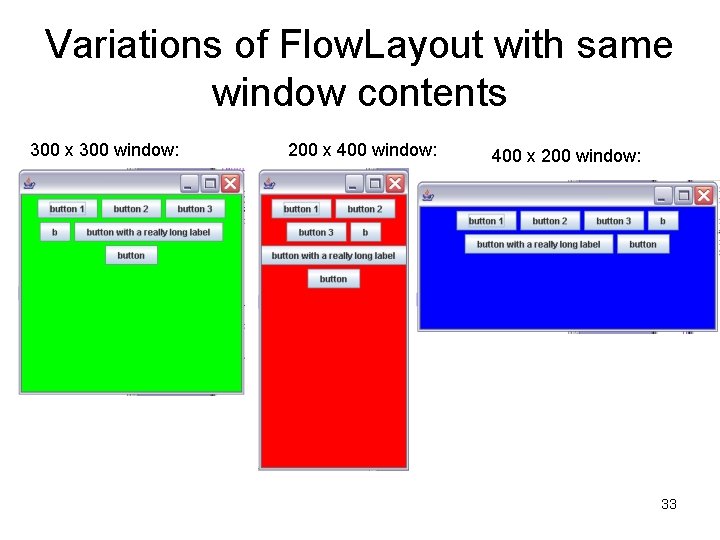 Variations of FlowLayout with same window contents

300 x 300 window:

button 1 button 2 button 3
b button with a really long label
button

200 x 400 window:

button 1 button 2
button 3 b
button with a really long label
button

400 x 200 window:

button 1 button 2 button 3 b
button with a really long label button

33